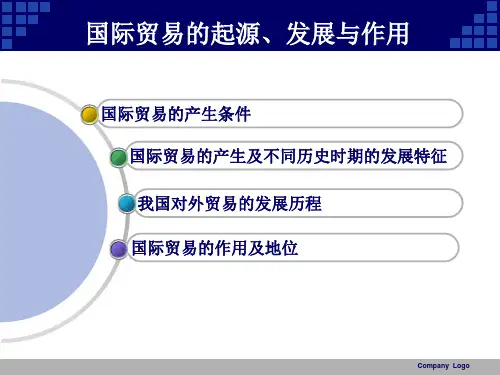 国际贸易的起源、发展与作用

国际贸易的产生条件

国际贸易的产生及不同历史时期的发展特征

我国对外贸易的发展历程

国际贸易的作用及地位

Company Logo